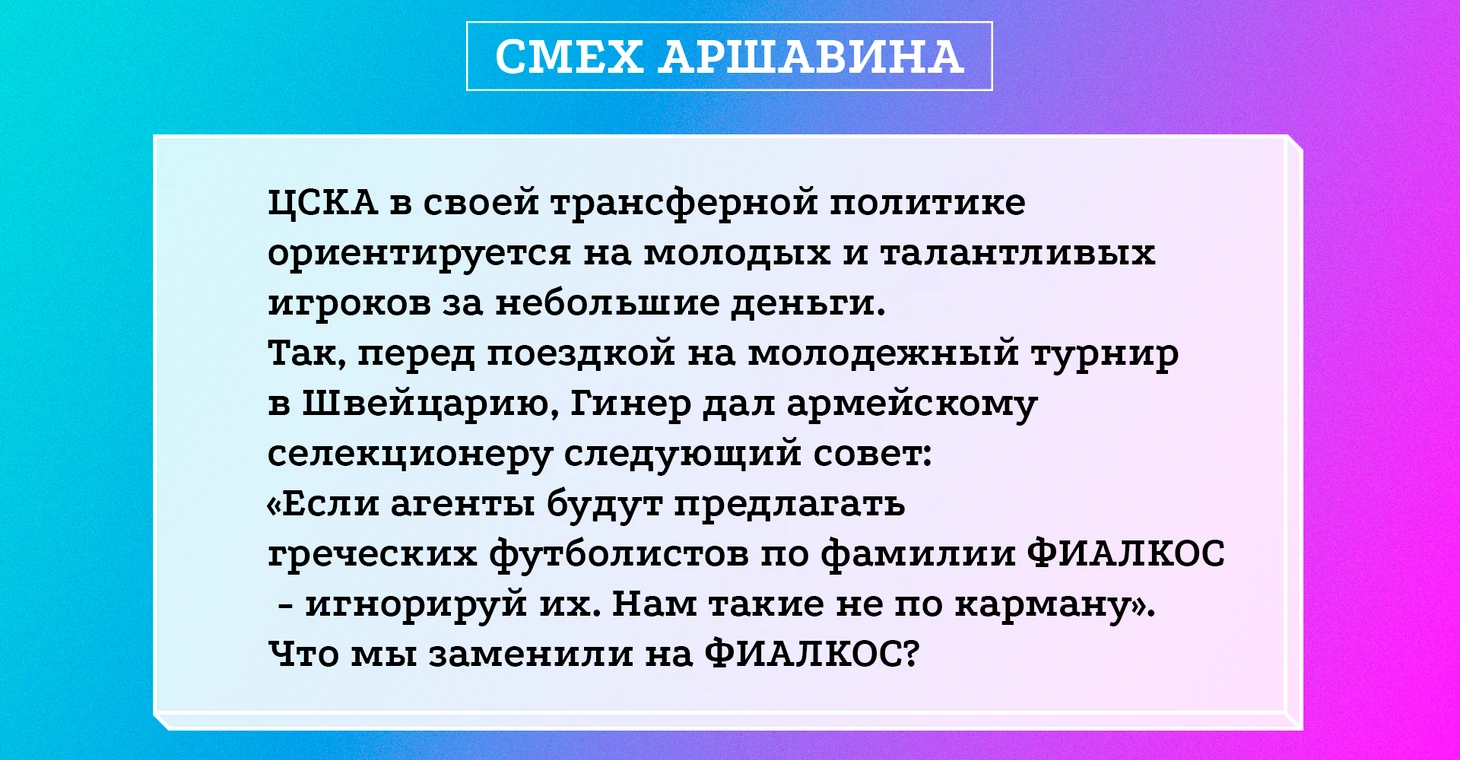 СМЕХ АРШАВИНА

ЦСКА в своей трансферной политике ориентируется на молодых и талантливых игроков за небольшие деньги.
Так, перед поездкой на молодежный турнир в Швейцарию, Гинер дал армейскому селекционеру следующий совет:
«Если агенты будут предлагать греческих футболистов по фамилии ФИАЛКОС - игнорируй их. Нам такие не по карману».
Что мы заменили на ФИАЛКОС?